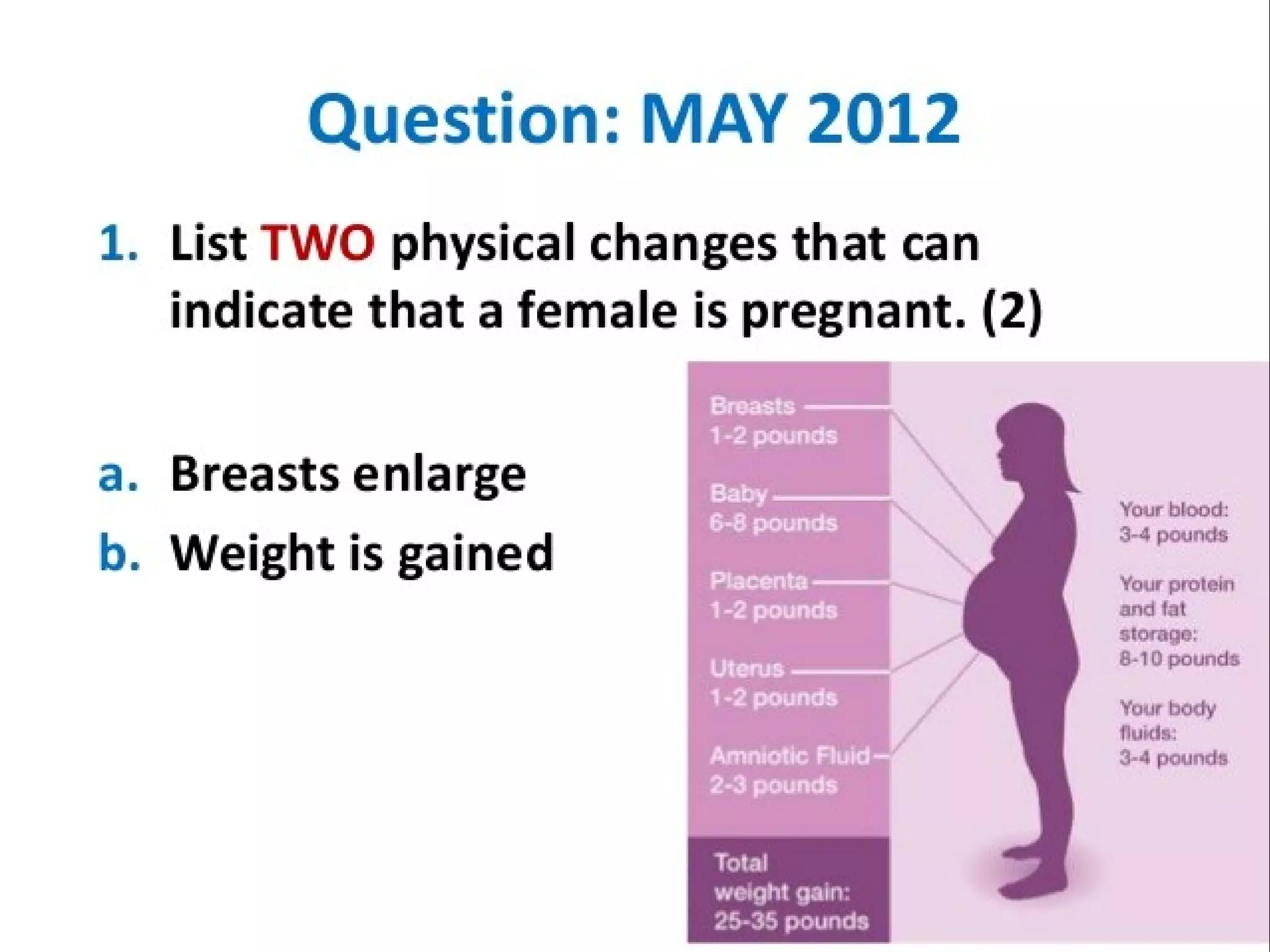 Question: MAY 2012

1. List TWO physical changes that can indicate that a female is pregnant. (2)

a. Breasts enlarge
b. Weight is gained

Breasts
1-2 pounds

Baby
6-8 pounds

Placenta
1-2 pounds

Uterus
1-2 pounds

Amniotic Fluid
2-3 pounds

Total weight gain: 25-35 pounds

Your blood: 3-4 pounds

Your protein and fat storage: 8-10 pounds

Your body fluids: 3-4 pounds